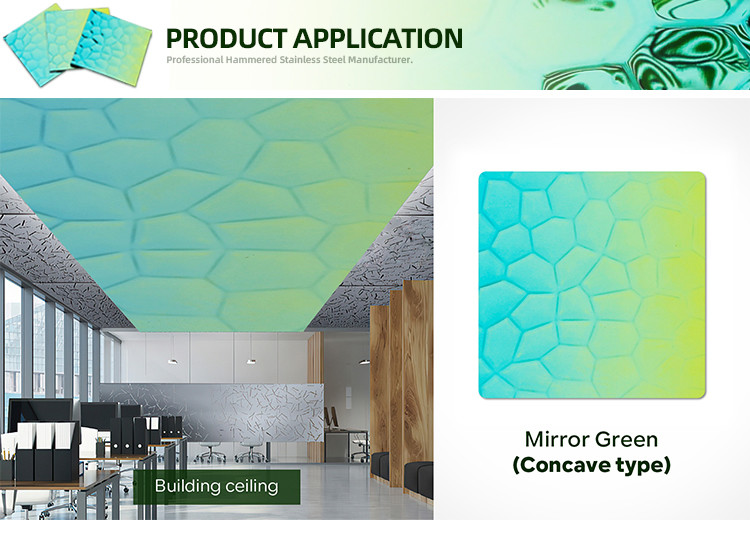 PRODUCT APPLICATION
Professional Hammered Stainless Steel Manufacturer.

Building ceiling

Mirror Green
(Concave type)